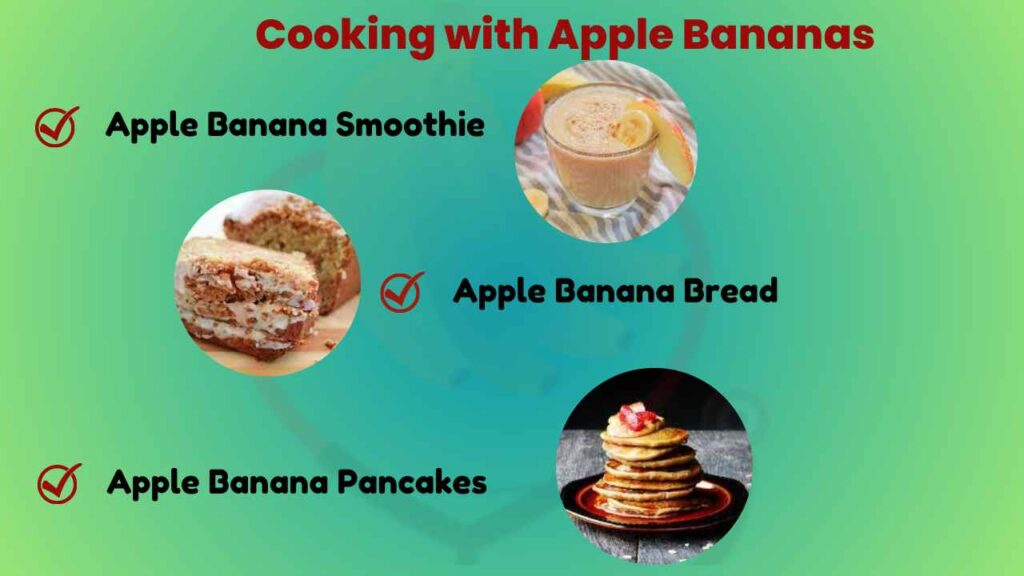 Cooking with Apple Bananas

Apple Banana Smoothie

Apple Banana Bread

Apple Banana Pancakes